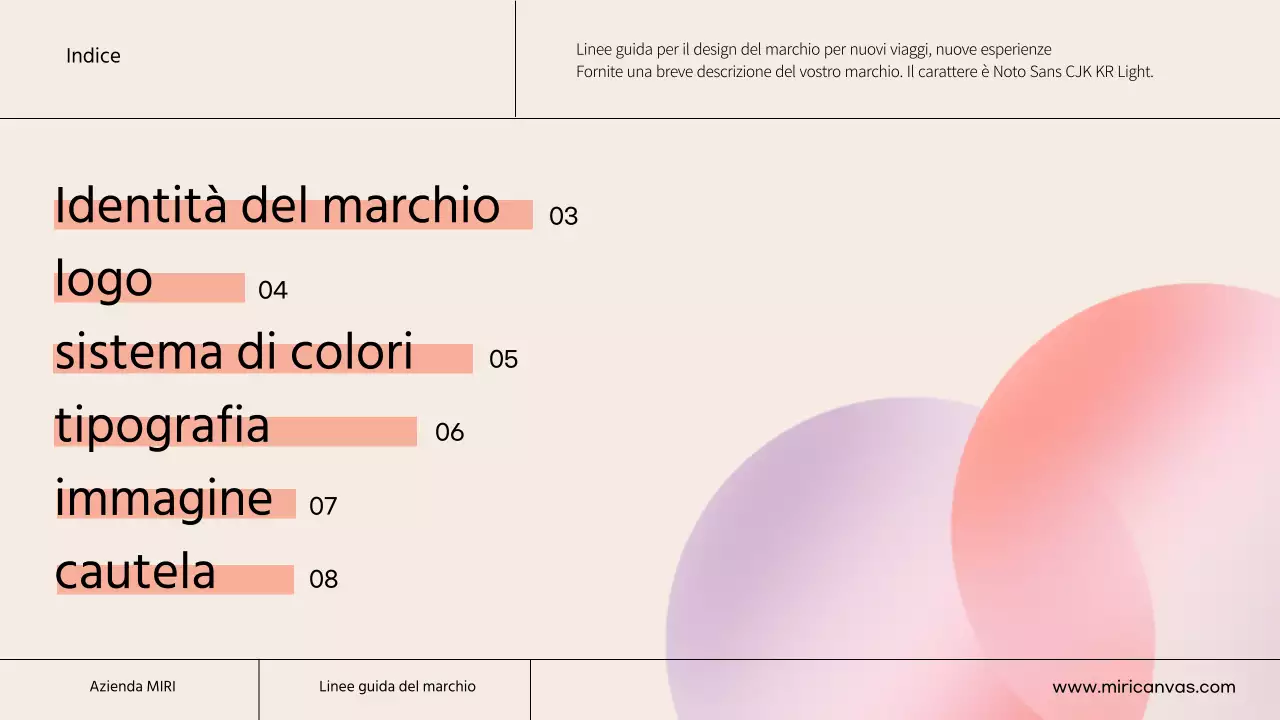 Indice

Linee guida per il design del marchio per nuovi viaggi, nuove esperienze
Fornite una breve descrizione del vostro marchio. Il carattere è Noto Sans CJK KR Light.

Identità del marchio 03
logo 04
sistema di colori 05
tipografia 06
immagine 07
cautela 08

Azienda MIRI
Linee guida del marchio
www.miricanvas.com